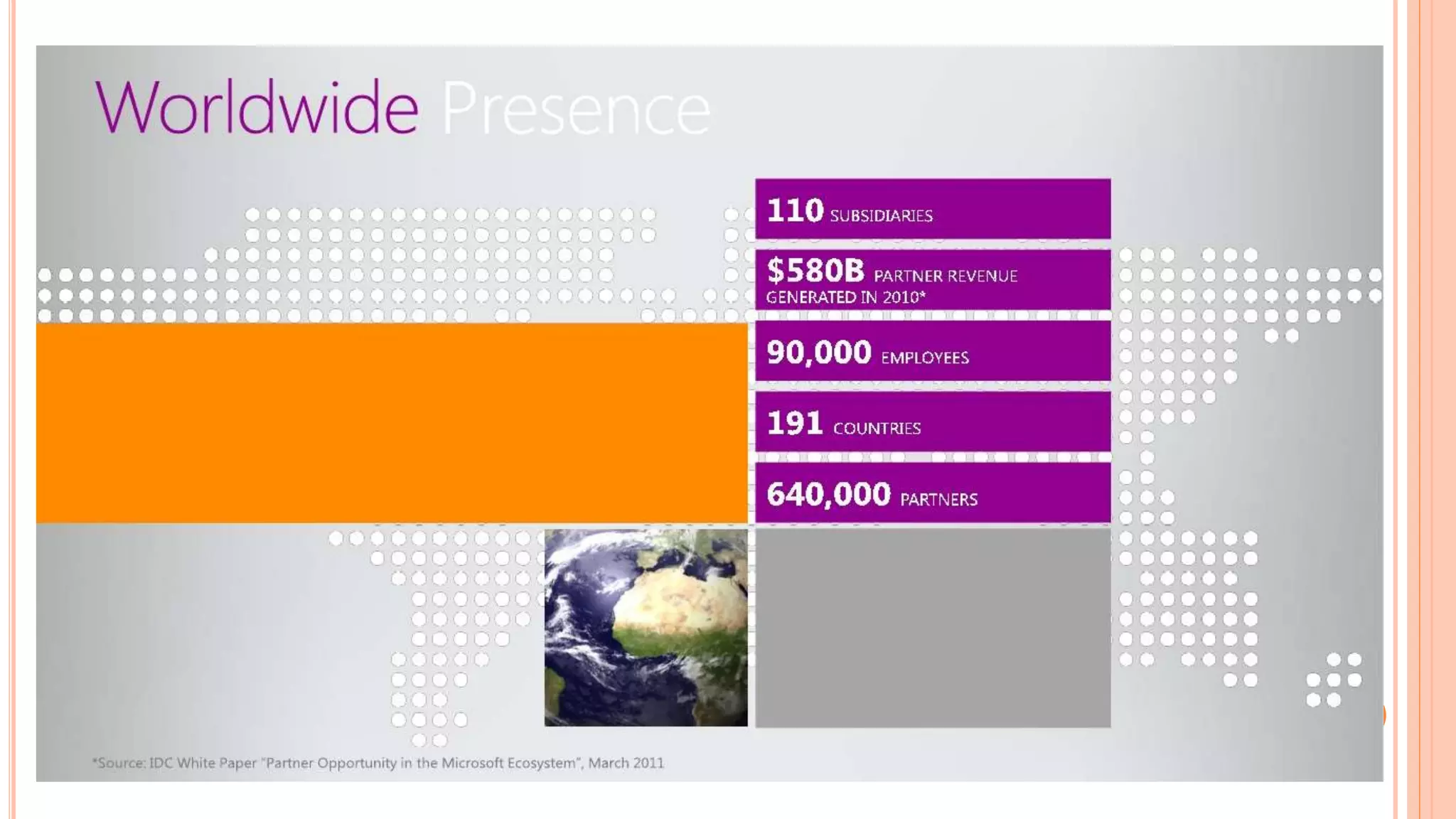 Worldwide Presence

110 SUBSIDIARIES

$580B PARTNER REVENUE GENERATED IN 2010*

90,000 EMPLOYEES

191 COUNTRIES

640,000 PARTNERS

*Source: IDC White Paper "Partner Opportunity in the Microsoft Ecosystem", March 2011